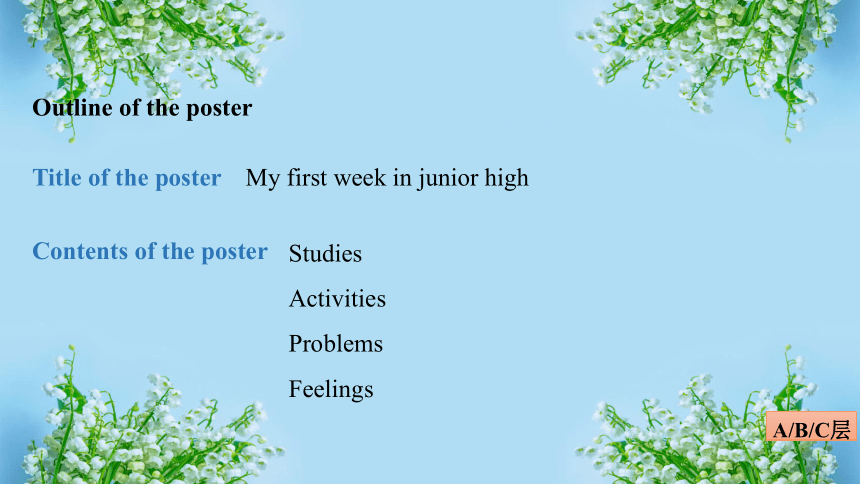 Outline of the poster

Title of the poster My first week in junior high

Contents of the poster Studies

Activities

Problems

Feelings

A/B/C层